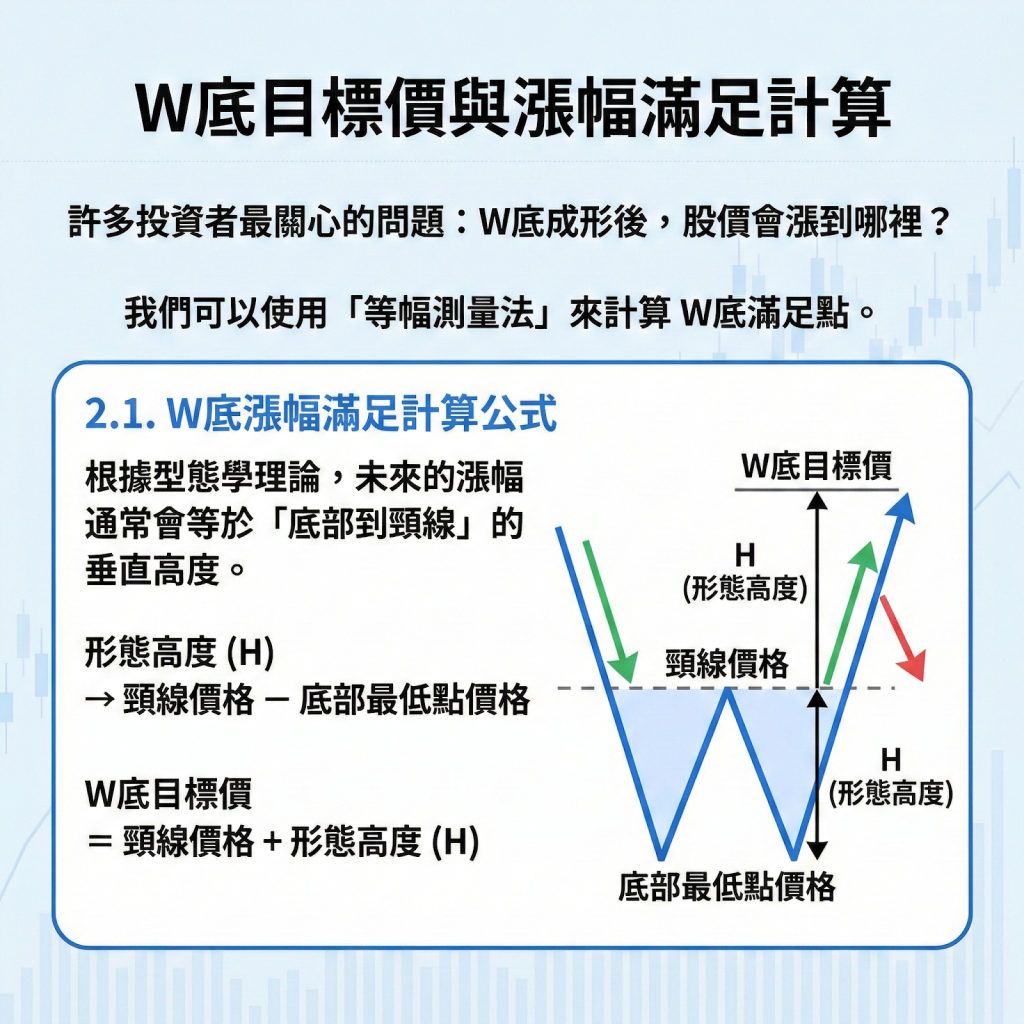 W底目標價與漲幅滿足計算

許多投資者最關心的問題：W底成形後，股價會漲到哪裡？

我們可以使用「等幅測量法」來計算 W底滿足點。

2.1. W底漲幅滿足計算公式

根據型態學理論，未來的漲幅通常會等於「底部到頸線」的垂直高度。

形態高度 (H)
→ 頸線價格 − 底部最低點價格

W底目標價
= 頸線價格 + 形態高度 (H)

W底目標價

H
(形態高度)

頸線價格

H
(形態高度)

底部最低點價格